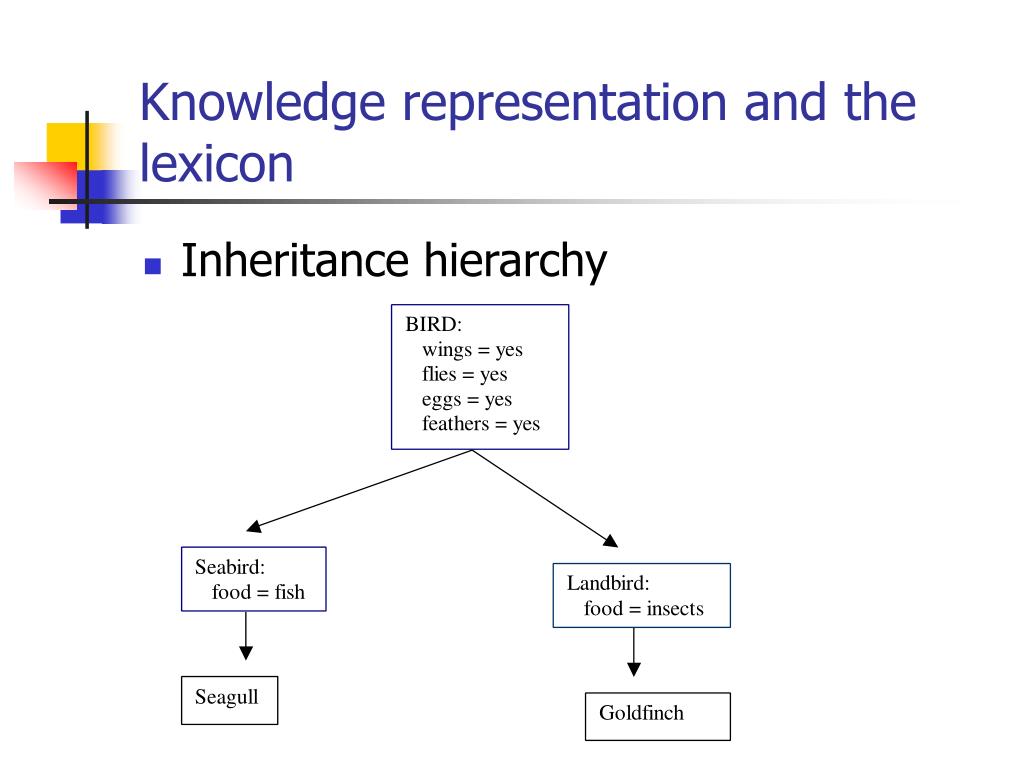 Knowledge representation and the lexicon

Inheritance hierarchy

BIRD:
wings = yes
flies = yes
eggs = yes
feathers = yes

Seabird:
food = fish

Landbird:
food = insects

Seagull

Goldfinch